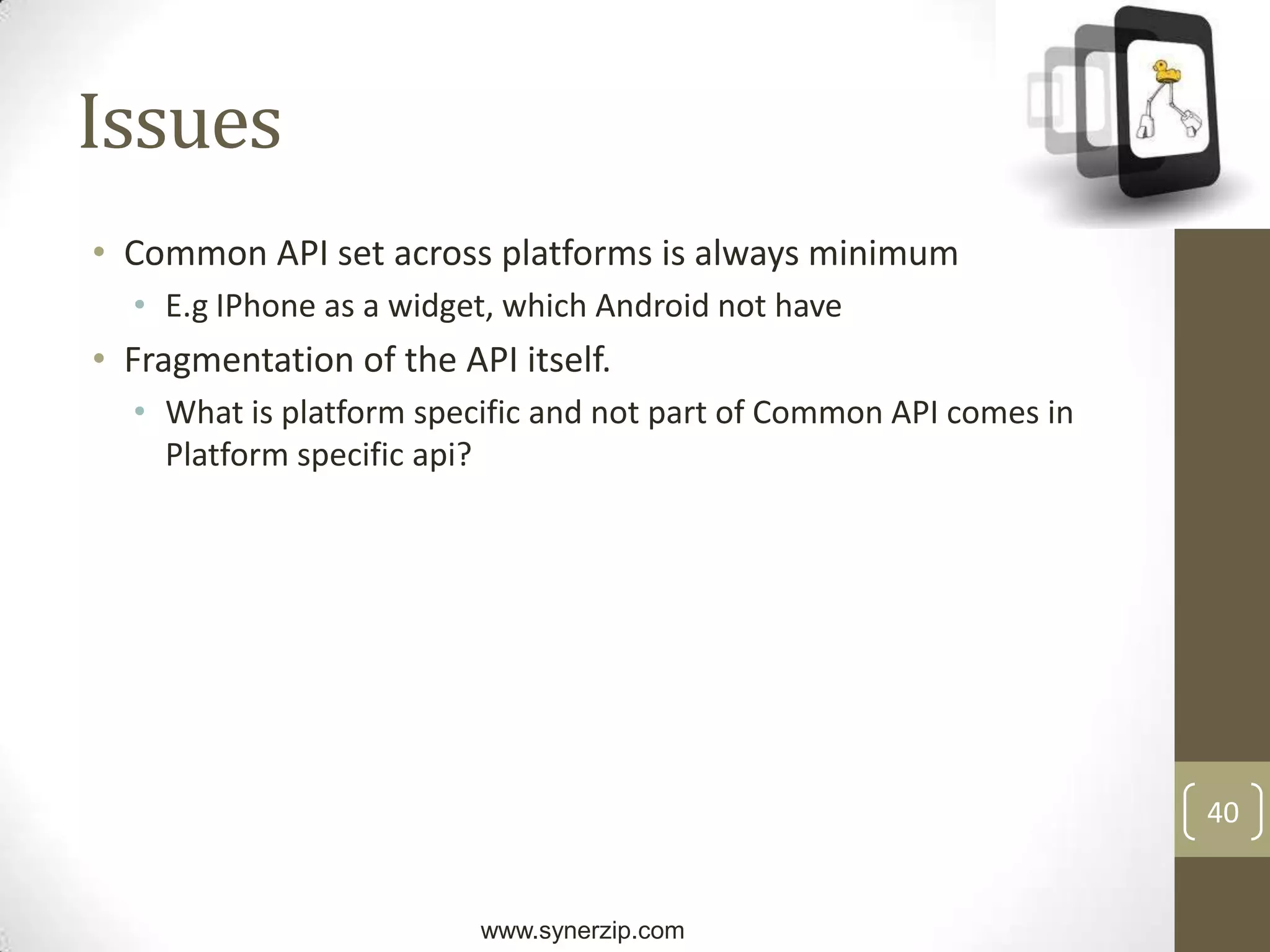 Issues

• Common API set across platforms is always minimum
  • E.g IPhone as a widget, which Android not have
• Fragmentation of the API itself.
  • What is platform specific and not part of Common API comes in Platform specific api?

40

www.synerzip.com